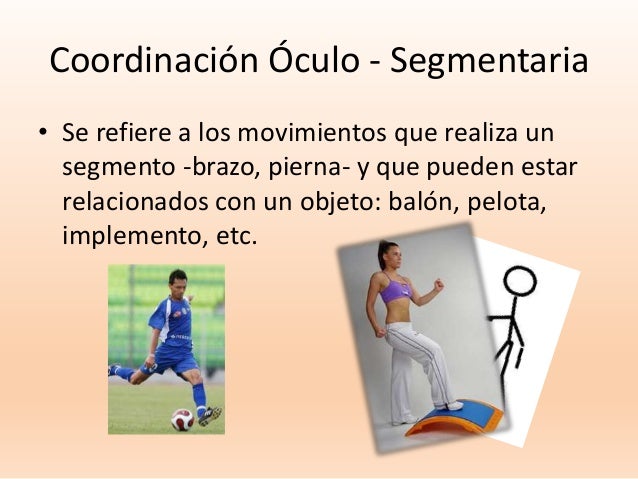 Coordinación Óculo - Segmentaria

• Se refiere a los movimientos que realiza un segmento -brazo, pierna- y que pueden estar relacionados con un objeto: balón, pelota, implemento, etc.